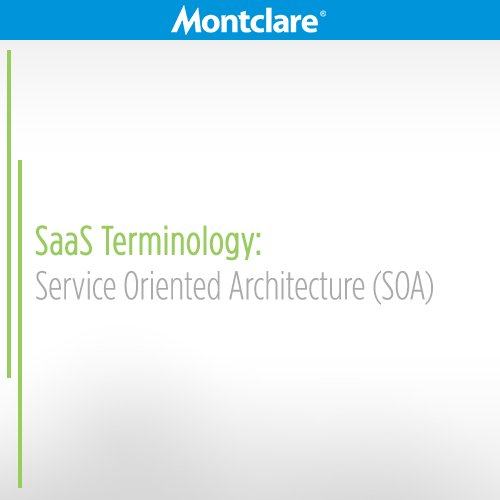 Montclare®

SaaS Terminology:
Service Oriented Architecture (SOA)